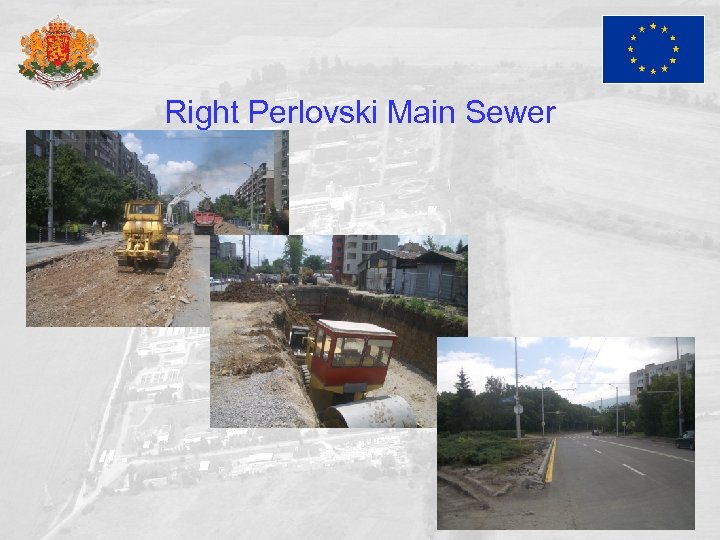 Right Perlovski Main Sewer